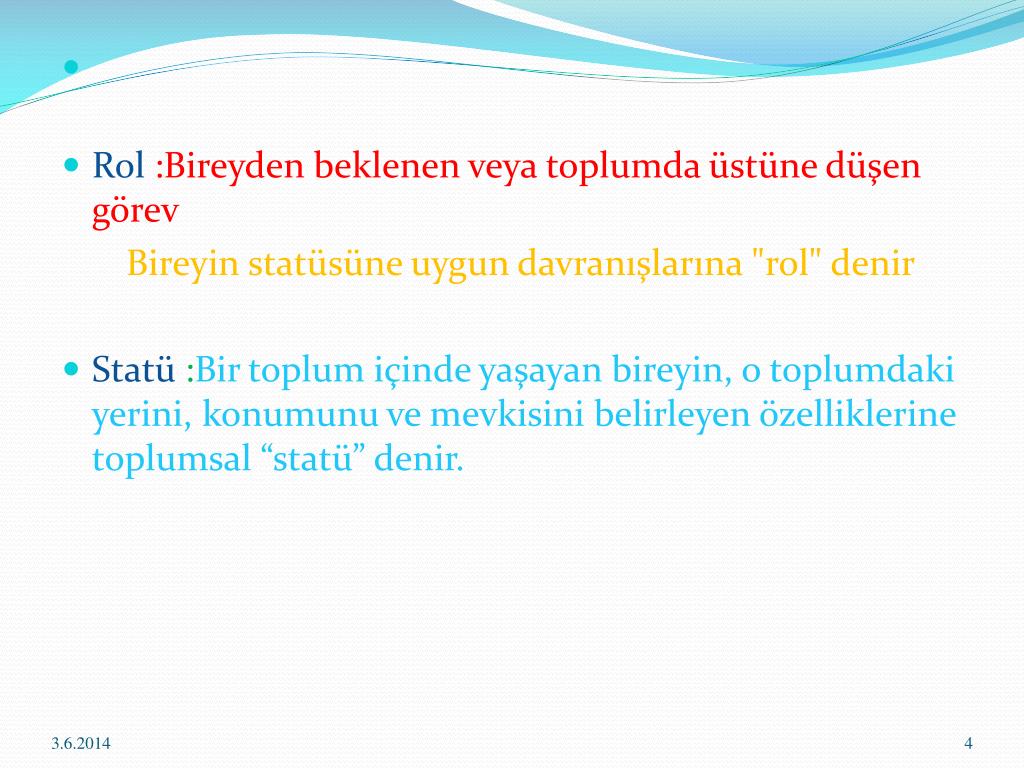 Rol :Bireyden beklenen veya toplumda üstüne düşen görev

Bireyin statüsüne uygun davranışlarına "rol" denir

Statü :Bir toplum içinde yaşayan bireyin, o toplumdaki yerini, konumunu ve mevkisini belirleyen özelliklerine toplumsal “statü” denir.

3.6.2014

4